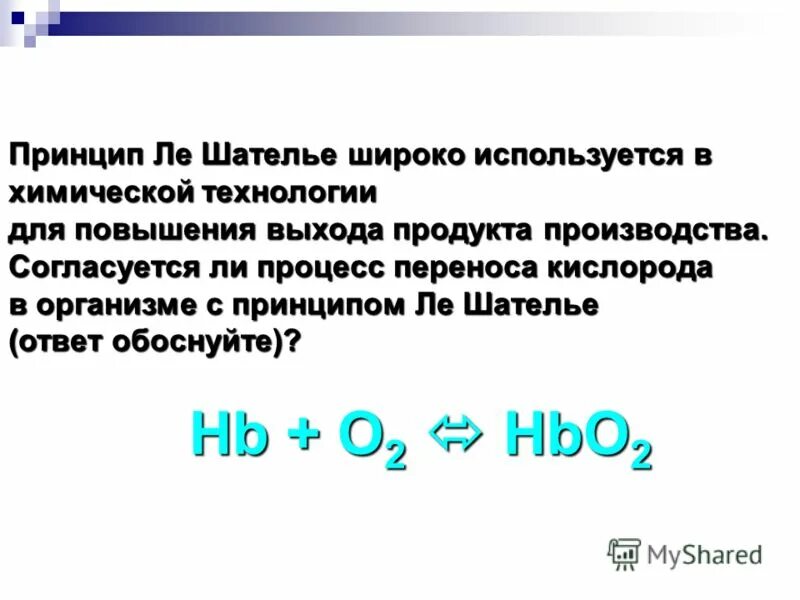 Принцип Ле Шателье широко используется в химической технологии для повышения выхода продукта производства. Согласуется ли процесс переноса кислорода в организме с принципом Ле Шателье (ответ обоснуйте)?

$Hb + O_2 \Leftrightarrow HbO_2$

MyShared